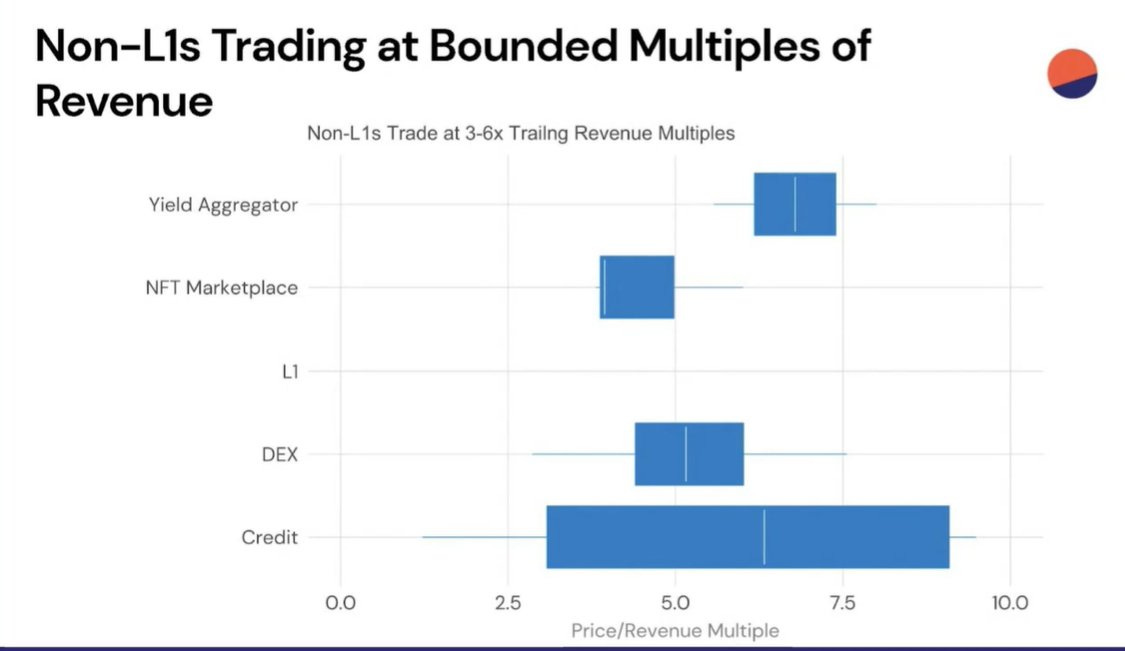 Non-L1s Trading at Bounded Multiples of Revenue

Non-L1s Trade at 3-6x Trailng Revenue Multiples

Yield Aggregator

NFT Marketplace

L1

DEX

Credit

0.0
2.5
5.0
7.5
10.0

Price/Revenue Multiple